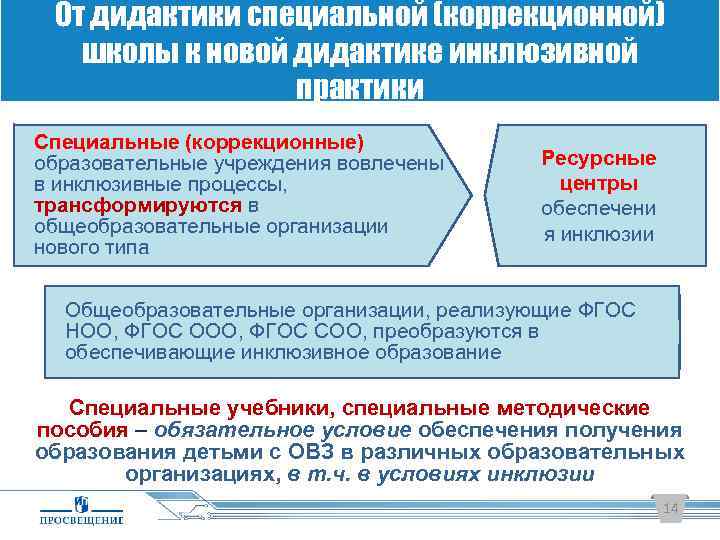 От дидактики специальной (коррекционной) школы к новой дидактике инклюзивной практики

Специальные (коррекционные) образовательные учреждения вовлечены в инклюзивные процессы, трансформируются в общеобразовательные организации нового типа

Ресурсные центры обеспечени я инклюзии

Общеобразовательные организации, реализующие ФГОС НОО, ФГОС ООО, ФГОС СОО, преобразуются в обеспечивающие инклюзивное образование

Специальные учебники, специальные методические пособия – обязательное условие обеспечения получения образования детьми с ОВЗ в различных образовательных организациях, в т.ч. в условиях инклюзии

ПРОСВЕЩЕНИЕ

14